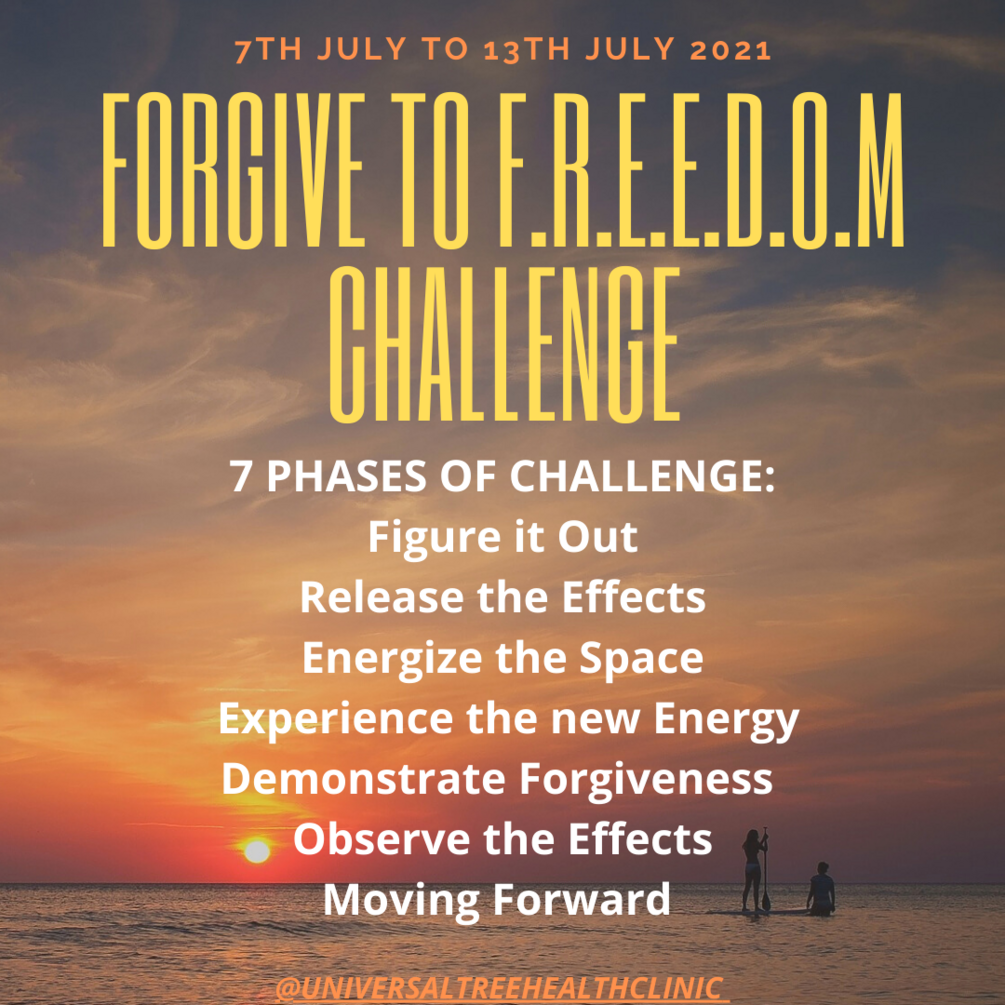 7TH JULY TO 13TH JULY 2021

FORGIVE TO F.R.E.E.D.O.M CHALLENGE

7 PHASES OF CHALLENGE:
Figure it Out
Release the Effects
Energize the Space
Experience the new Energy
Demonstrate Forgiveness
Observe the Effects
Moving Forward

@UNIVERSALTREEHEALTHCLINIC